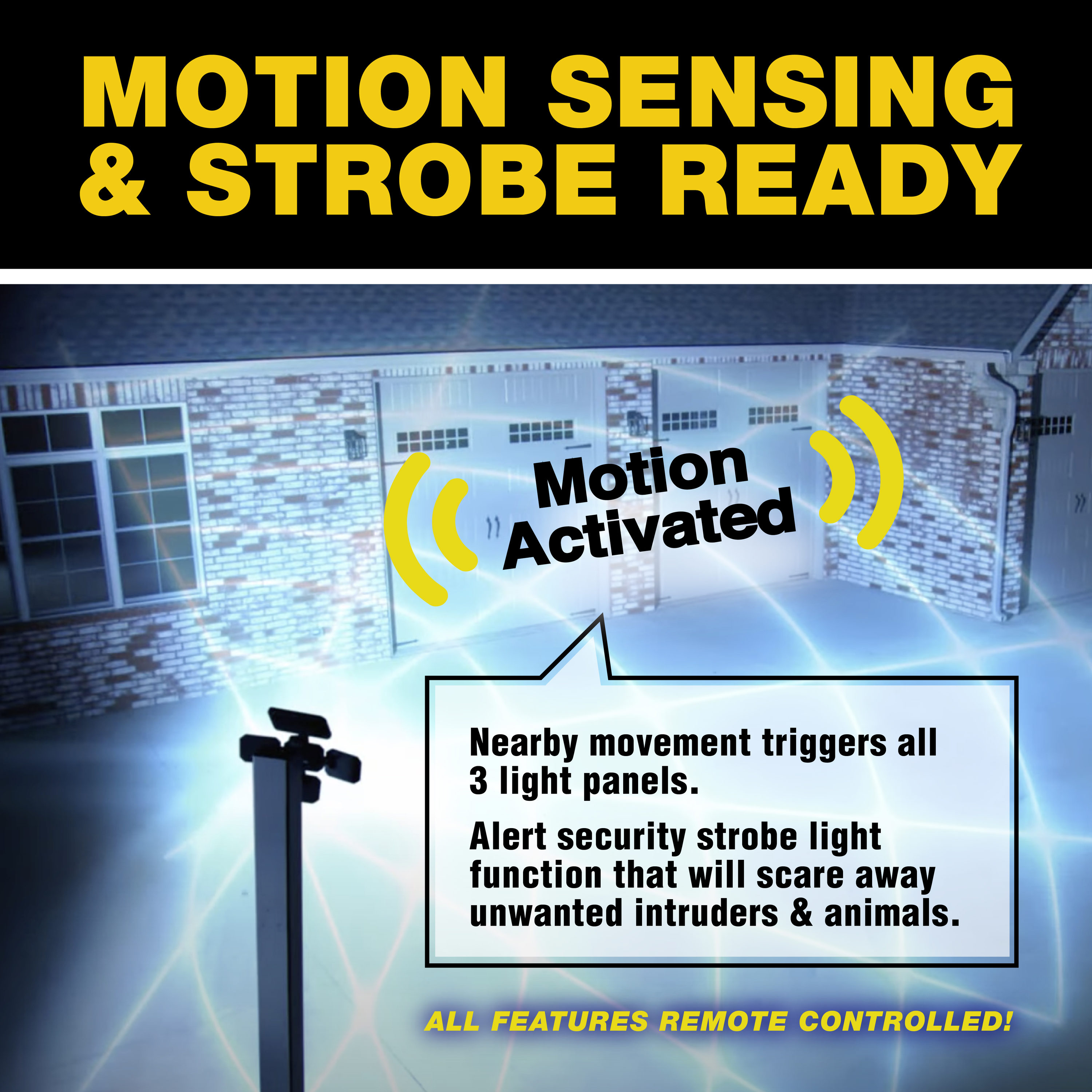 MOTION SENSING & STROBE READY

Motion Activated

Nearby movement triggers all 3 light panels.

Alert security strobe light function that will scare away unwanted intruders & animals.

ALL FEATURES REMOTE CONTROLLED!